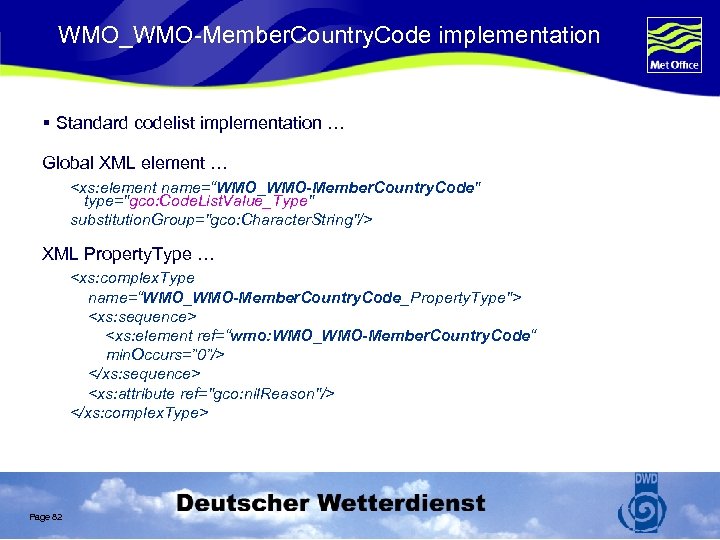 WMO_WMO-MemberCountryCode implementation

Met Office

▪ Standard codelist implementation …

Global XML element …

<xs:element name="WMO_WMO-MemberCountryCode" type="gco:CodeListValue_Type" substitutionGroup="gco:CharacterString"/>

XML PropertyType …

<xs:complexType
name="WMO_WMO-MemberCountryCode_PropertyType">
<xs:sequence>
<xs:element ref="wmo:WMO_WMO-MemberCountryCode" minOccurs="0"/>
</xs:sequence>
<xs:attribute ref="gco:nilReason"/>
</xs:complexType>

Page 82

Deutscher Wetterdienst

DWD